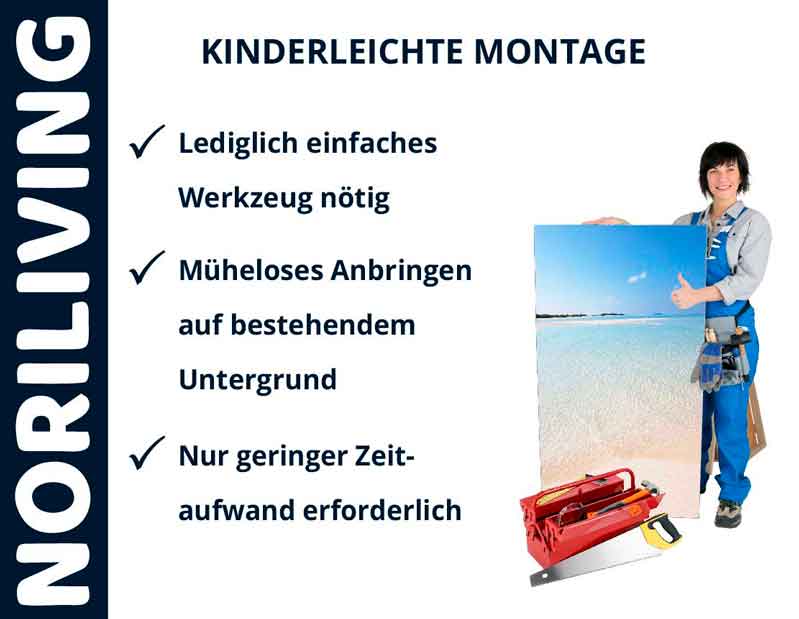 NORILIVING

KINDERLEICHTE MONTAGE

✓ Lediglich einfaches Werkzeug nötig

✓ Müheloses Anbringen auf bestehendem Untergrund

✓ Nur geringer Zeitaufwand erforderlich